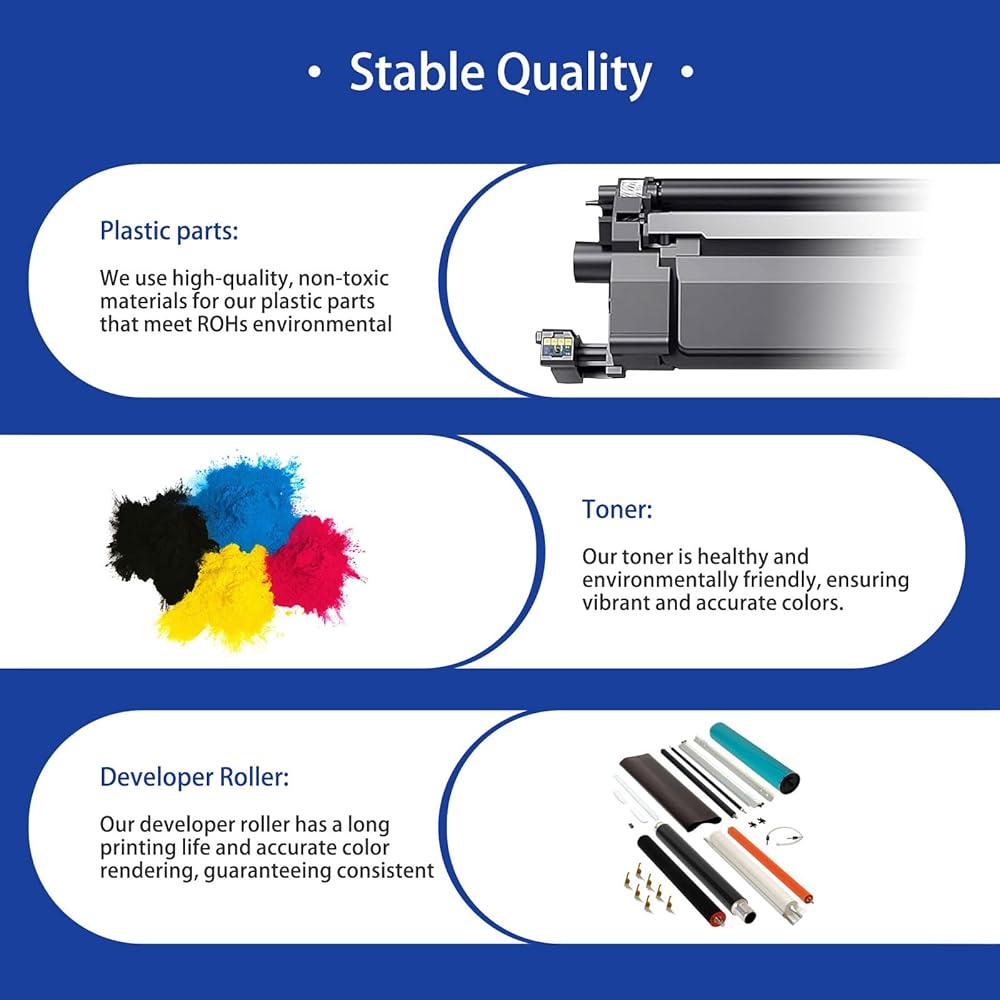 • Stable Quality •

Plastic parts:

We use high-quality, non-toxic materials for our plastic parts that meet ROHs environmental

Toner:

Our toner is healthy and environmentally friendly, ensuring vibrant and accurate colors.

Developer Roller:

Our developer roller has a long printing life and accurate color rendering, guaranteeing consistent